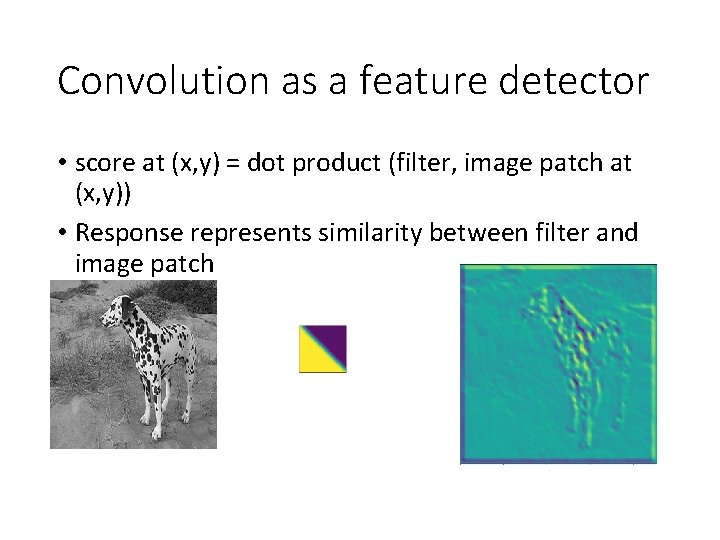 Convolution as a feature detector

• score at (x,y) = dot product (filter, image patch at (x,y))

• Response represents similarity between filter and image patch